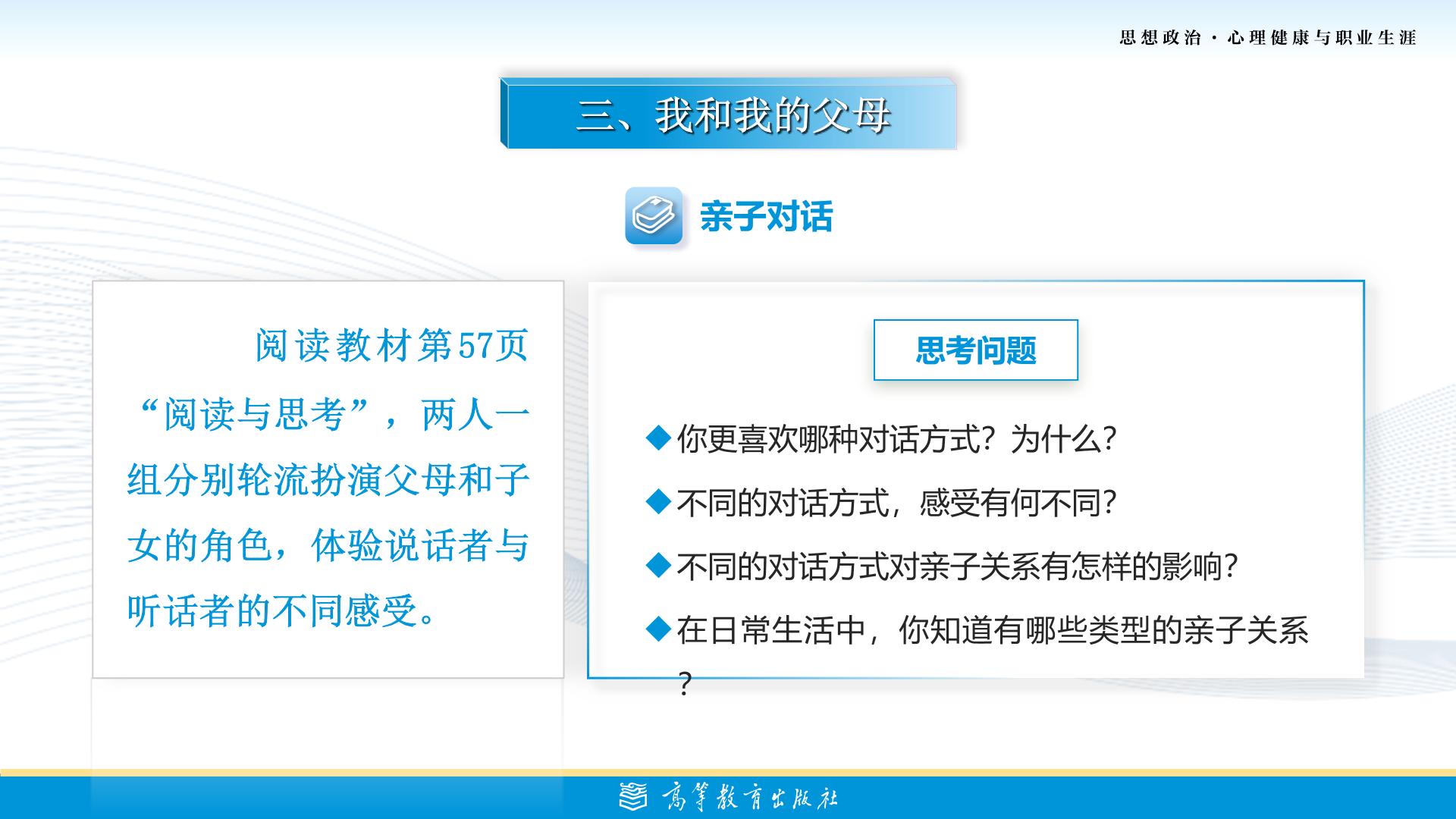 思想政治·心理健康与职业生涯

三、我和我的父母

亲子对话

阅读教材第57页“阅读与思考”，两人一组分别轮流扮演父母和子女的角色，体验说话者与听话者的不同感受。

思考问题

◆你更喜欢哪种对话方式？为什么？

◆不同的对话方式，感受有何不同？

◆不同的对话方式对亲子关系有怎样的影响？

◆在日常生活中，你知道有哪些类型的亲子关系？

高等教育出版社